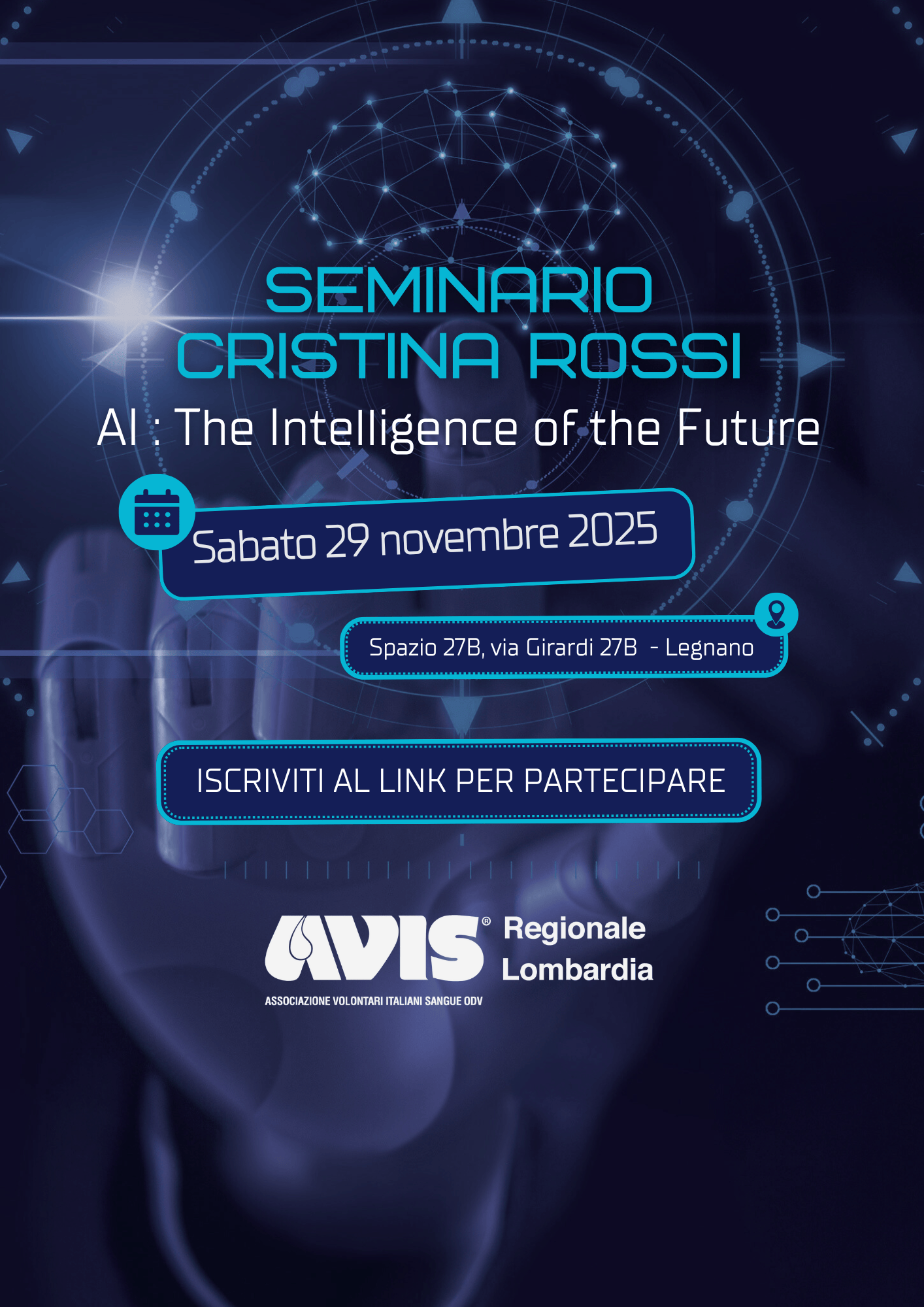 SEMINARIO
CRISTINA ROSSI

AI : The Intelligence of the Future

Sabato 29 novembre 2025

Spazio 27B, via Girardi 27B - Legnano

ISCRIVITI AL LINK PER PARTECIPARE

AVIS® Regionale Lombardia

ASSOCIAZIONE VOLONTARI ITALIANI SANGUE ODV